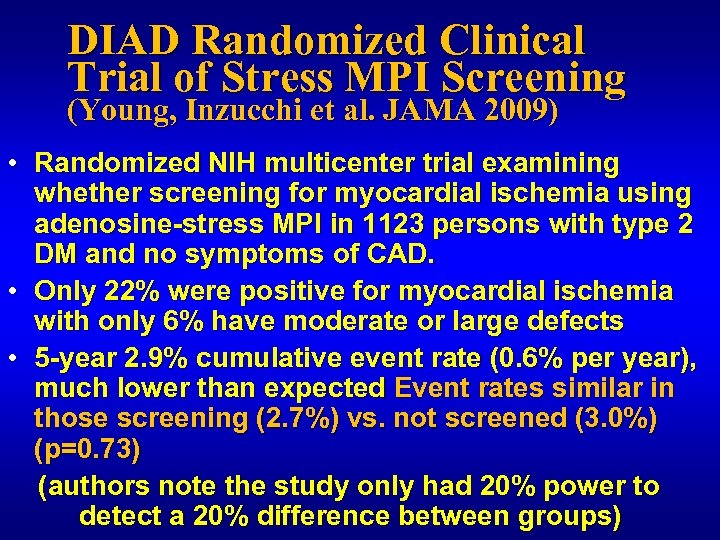 DIAD Randomized Clinical Trial of Stress MPI Screening
(Young, Inzucchi et al. JAMA 2009)

• Randomized NIH multicenter trial examining whether screening for myocardial ischemia using adenosine-stress MPI in 1123 persons with type 2 DM and no symptoms of CAD.
• Only 22% were positive for myocardial ischemia with only 6% have moderate or large defects
• 5-year 2.9% cumulative event rate (0.6% per year), much lower than expected Event rates similar in those screening (2.7%) vs. not screened (3.0%) (p=0.73)

(authors note the study only had 20% power to detect a 20% difference between groups)